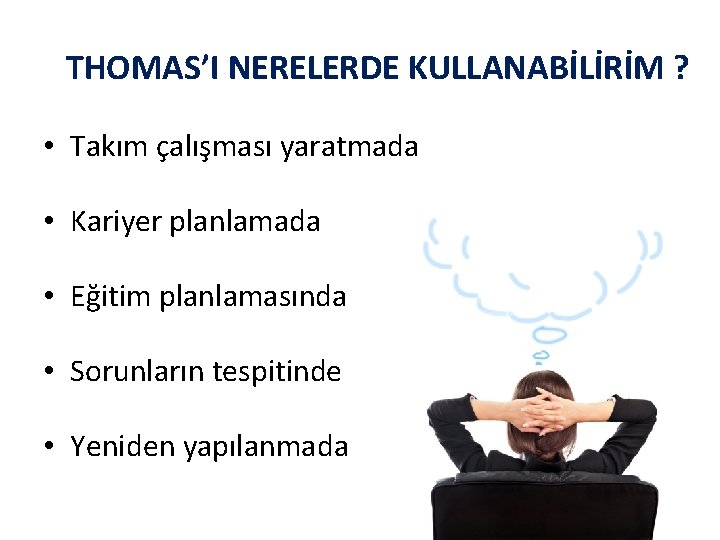 THOMAS'I NERELERDE KULLANABİLİRİM ?

• Takım çalışması yaratmada

• Kariyer planlamada

• Eğitim planlamasında

• Sorunların tespitinde

• Yeniden yapılanmada